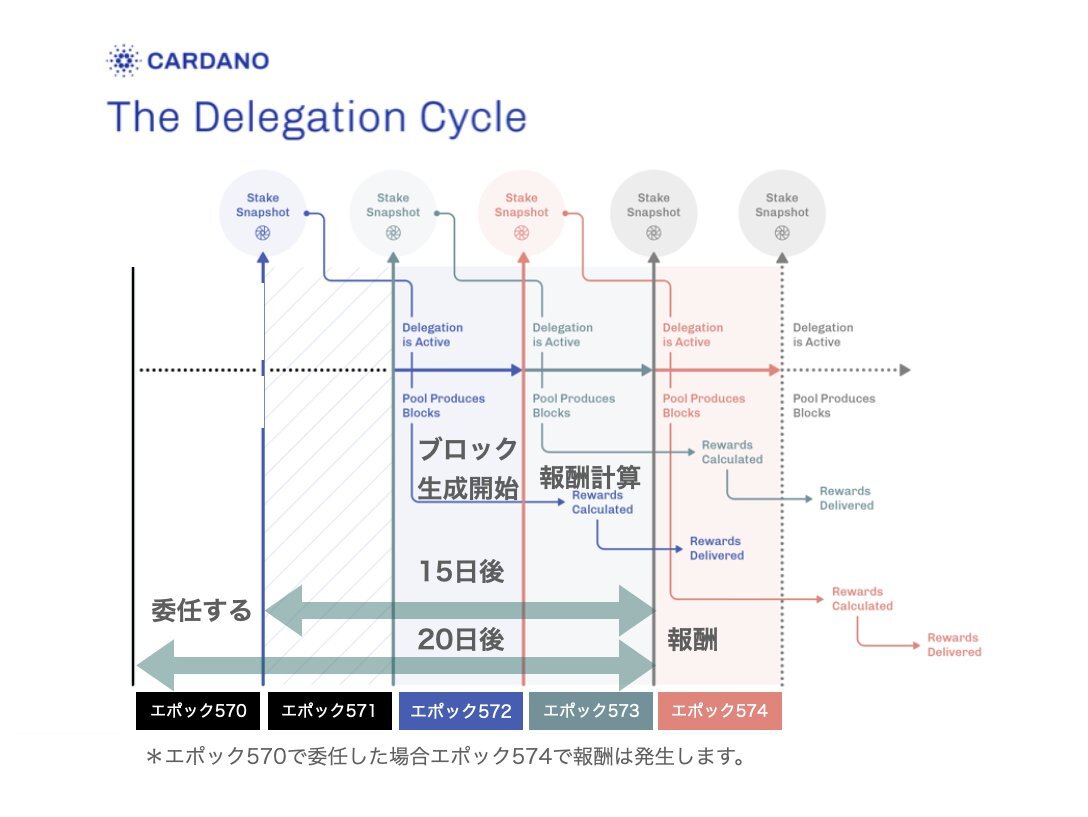 CARDANO

The Delegation Cycle

Stake Snapshot

Stake Snapshot

Stake Snapshot

Stake Snapshot

Stake Snapshot

Delegation is Active

Delegation is Active

Delegation is Active

Delegation is Active

Pool Produces Blocks

Pool Produces Blocks

Pool Produces Blocks

Pool Produces Blocks

ブロック生成開始

報酬計算

Rewards Calculated

Rewards Calculated

Rewards Delivered

Rewards Delivered

Rewards Calculated

Rewards Delivered

15日後

委任する

20日後

報酬

エポック570

エポック571

エポック572

エポック573

エポック574

＊エポック570で委任した場合エポック574で報酬は発生します。